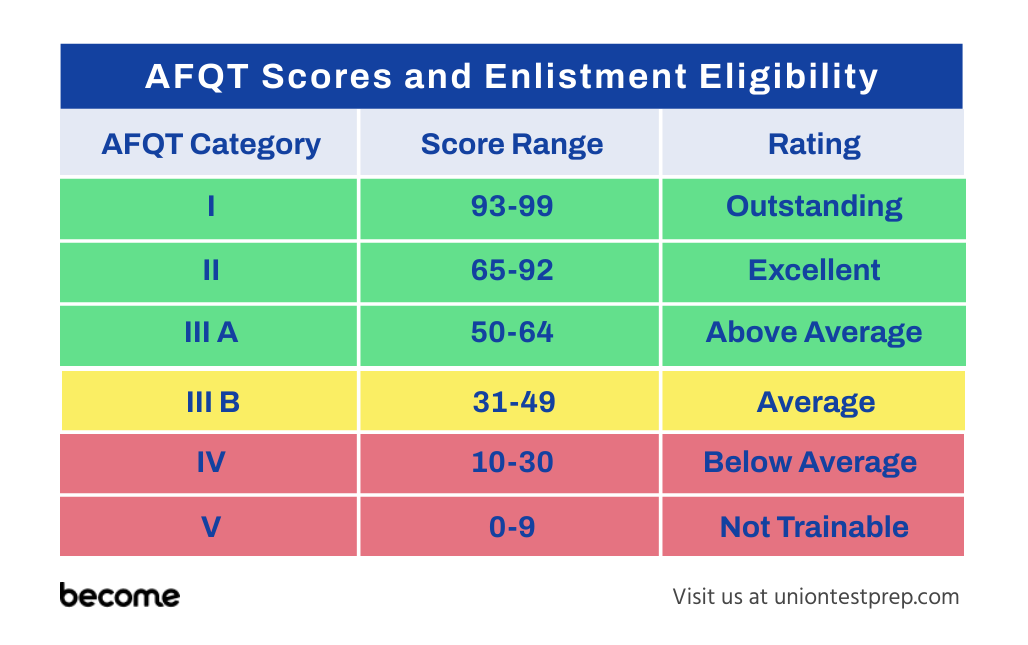 AFQT Scores and Enlistment Eligibility

| AFQT Category | Score Range | Rating |
|---|---|---|
| I | 93-99 | Outstanding |
| II | 65-92 | Excellent |
| III A | 50-64 | Above Average |
| III B | 31-49 | Average |
| IV | 10-30 | Below Average |
| V | 0-9 | Not Trainable |

become

Visit us at uniontestprep.com